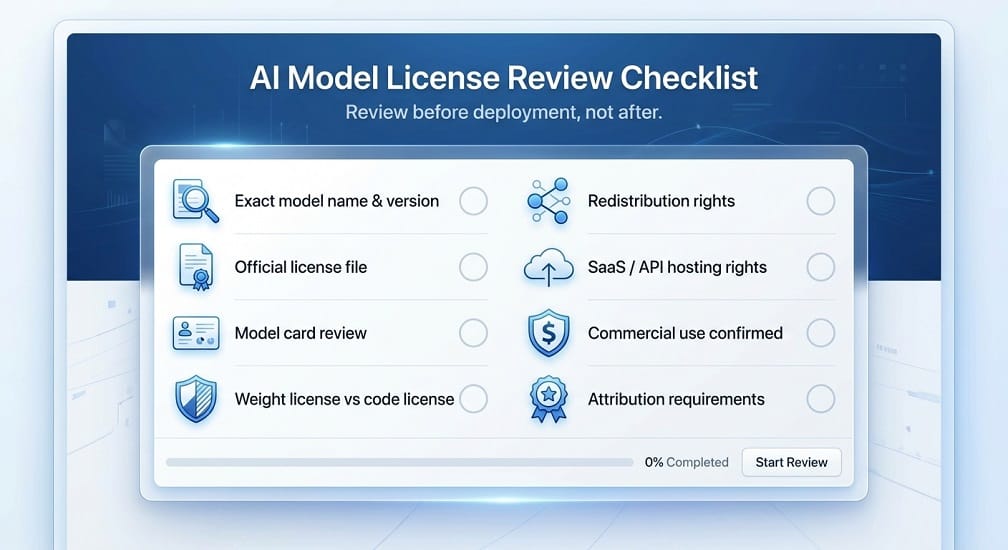 AI Model License Review Checklist
Review before deployment, not after.

Exact model name & version

Official license file

Model card review

Weight license vs code license

Redistribution rights

SaaS / API hosting rights

Commercial use confirmed

Attribution requirements

0% Completed

Start Review